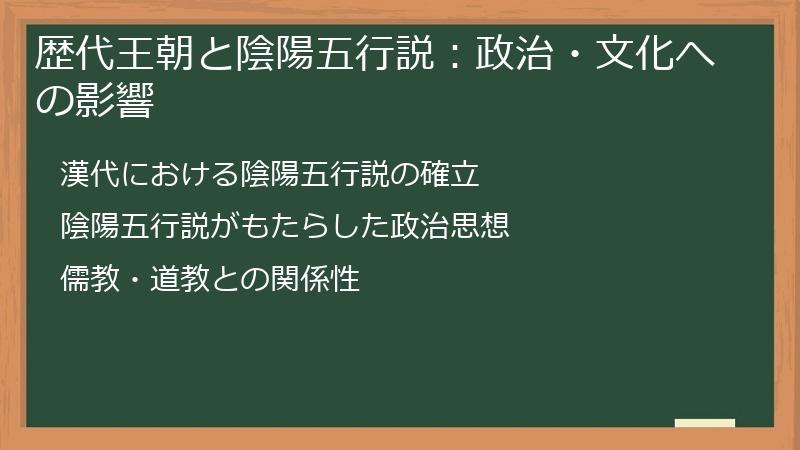 歴代王朝と陰陽五行説：政治・文化への影響

漢代における陰陽五行説の確立

陰陽五行説がもたらした政治思想

儒教・道教との関係性